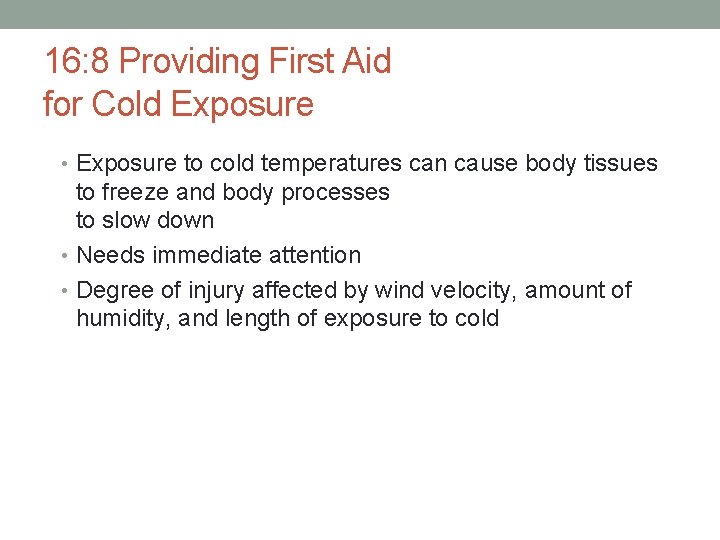 16:8 Providing First Aid for Cold Exposure

• Exposure to cold temperatures can cause body tissues to freeze and body processes to slow down
• Needs immediate attention
• Degree of injury affected by wind velocity, amount of humidity, and length of exposure to cold